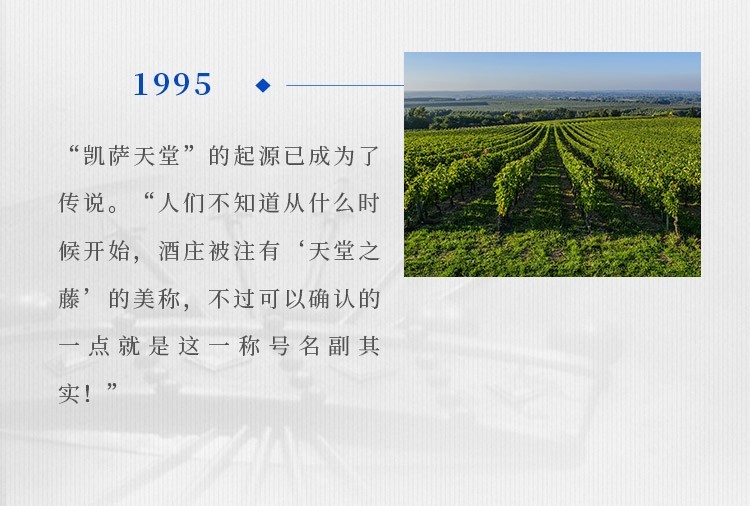 1995

“凯萨天堂”的起源已成为了传说。“人们不知道从什么时候开始，酒庄被注有‘天堂之藤’的美称，不过可以确认的一点就是这一称号名副其实！”